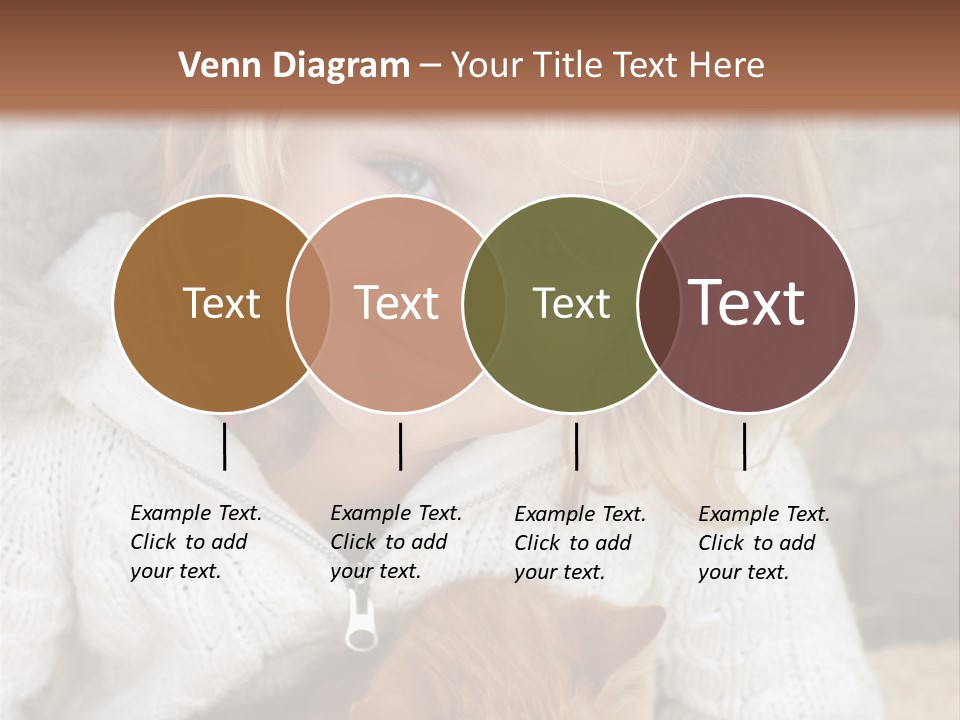 Venn Diagram – Your Title Text Here

Text

Text

Text

Text

Example Text. Click to add your text.

Example Text. Click to add your text.

Example Text. Click to add your text.

Example Text. Click to add your text.